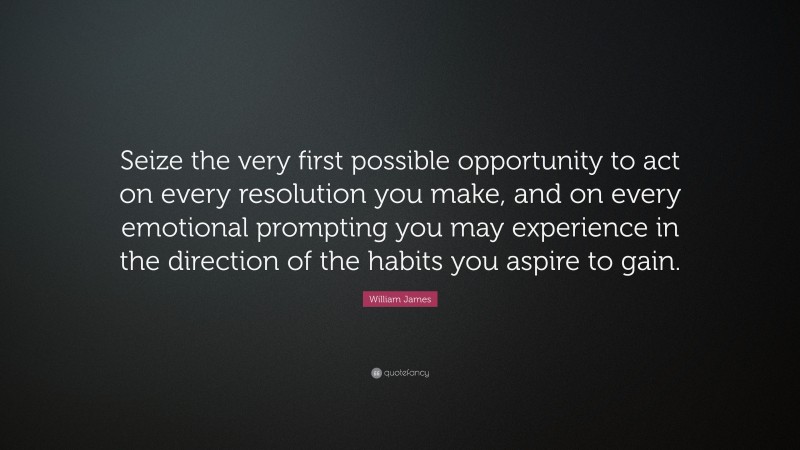 Seize the very first possible opportunity to act on every resolution you make, and on every emotional prompting you may experience in the direction of the habits you aspire to gain.

William James

quotefancy